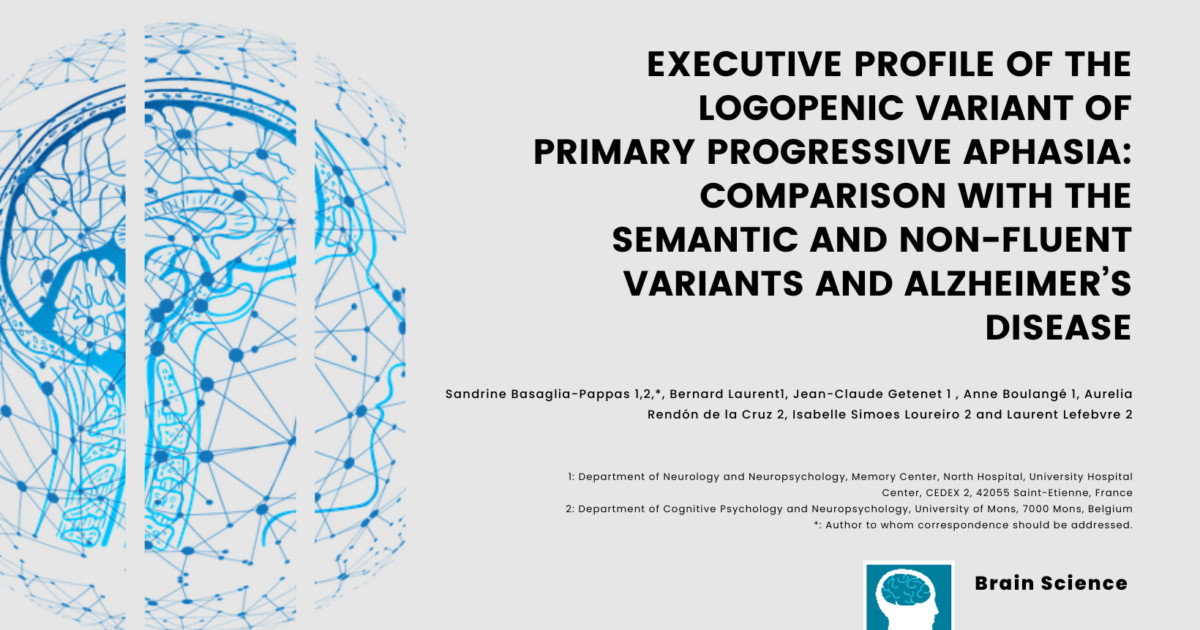 EXECUTIVE PROFILE OF THE LOGOPENIC VARIANT OF PRIMARY PROGRESSIVE APHASIA: COMPARISON WITH THE SEMANTIC AND NON-FLUENT VARIANTS AND ALZHEIMER'S DISEASE

Sandrine Basaglia-Pappas 1,2,*, Bernard Laurent1, Jean-Claude Getenet 1 , Anne Boulangé 1, Aurelia Rendón de la Cruz 2, Isabelle Simoes Loureiro 2 and Laurent Lefebvre 2

1: Department of Neurology and Neuropsychology, Memory Center, North Hospital, University Hospital Center, CEDEX 2, 42055 Saint-Etienne, France
2: Department of Cognitive Psychology and Neuropsychology, University of Mons, 7000 Mons, Belgium
*: Author to whom correspondence should be addressed.

Brain Science